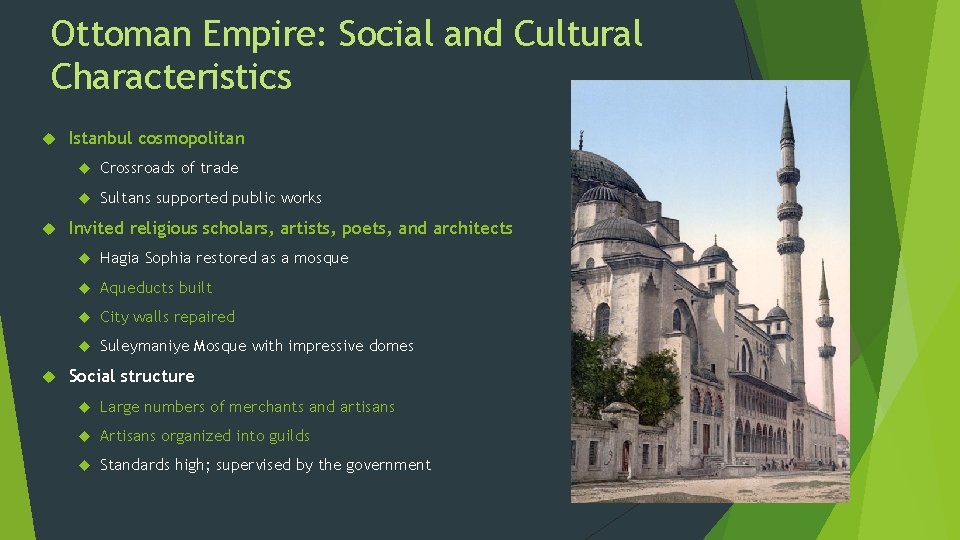 Ottoman Empire: Social and Cultural Characteristics

Istanbul cosmopolitan

Crossroads of trade

Sultans supported public works

Invited religious scholars, artists, poets, and architects

Hagia Sophia restored as a mosque

Aqueducts built

City walls repaired

Suleymaniye Mosque with impressive domes

Social structure

Large numbers of merchants and artisans

Artisans organized into guilds

Standards high; supervised by the government